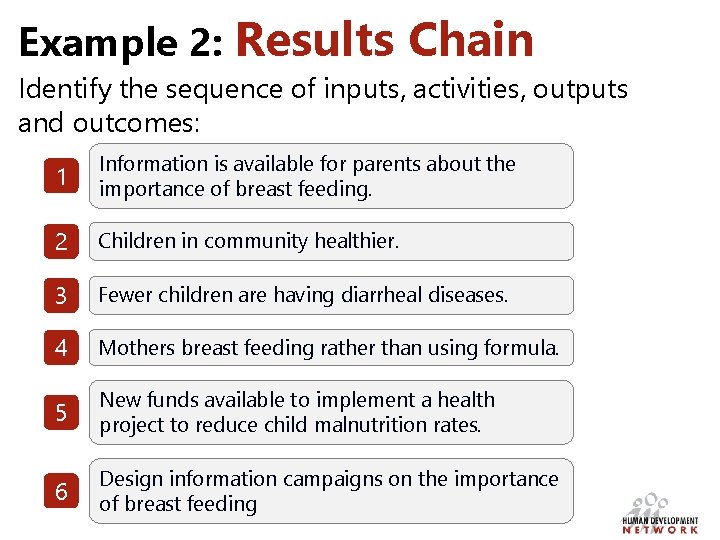 Example 2: Results Chain

Identify the sequence of inputs, activities, outputs and outcomes:

1 Information is available for parents about the importance of breast feeding.

2 Children in community healthier.

3 Fewer children are having diarrheal diseases.

4 Mothers breast feeding rather than using formula.

5 New funds available to implement a health project to reduce child malnutrition rates.

6 Design information campaigns on the importance of breast feeding

HUMAN DEVELOPMENT NETWORK